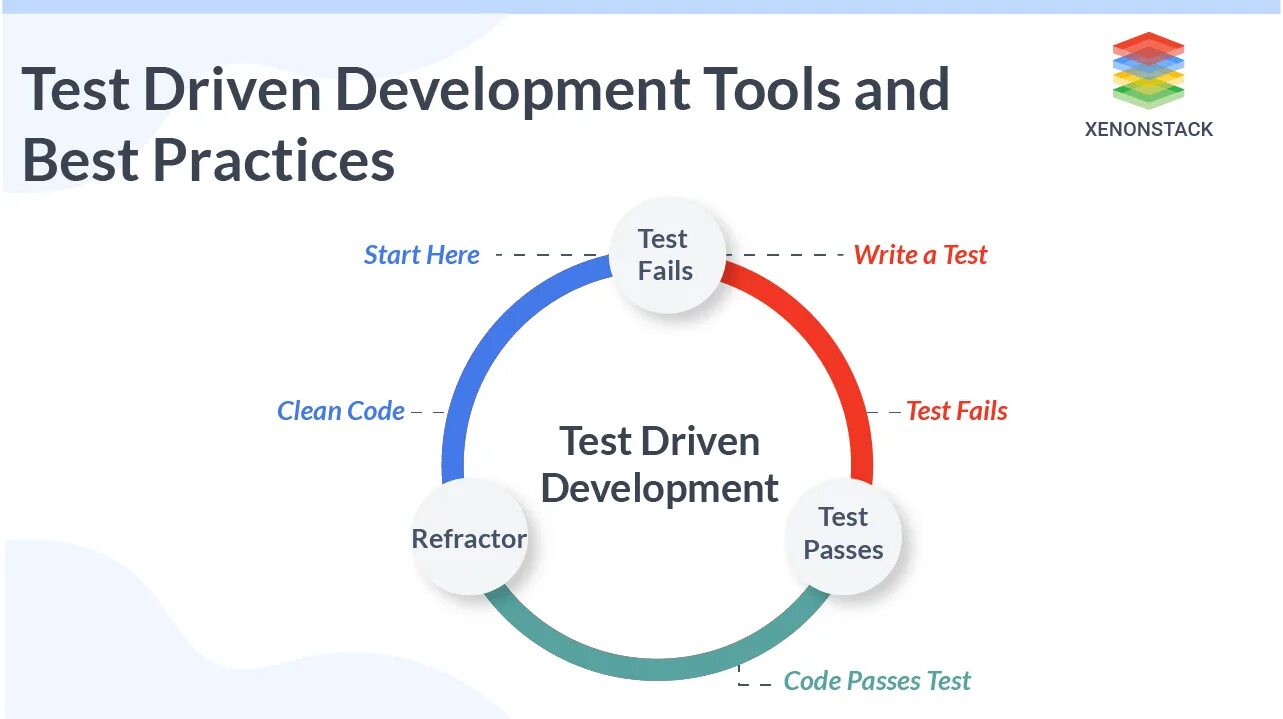 Test Driven Development Tools and Best Practices

XENONSTACK

Start Here

Test Fails

Write a Test

Clean Code

Test Fails

Test Driven Development

Refractor

Test Passes

Code Passes Test